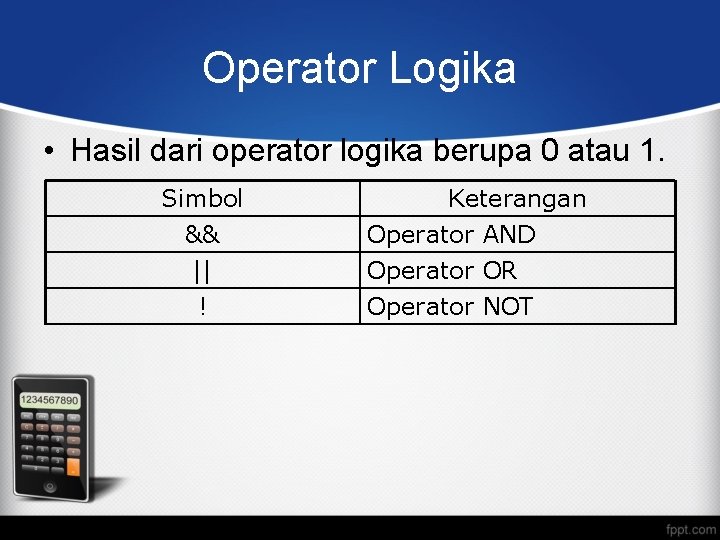 Operator Logika

• Hasil dari operator logika berupa 0 atau 1.

| Simbol | Keterangan |
|---|---|
| && | Operator AND |
| \|\| | Operator OR |
| ! | Operator NOT |

1234567890

fppt.com